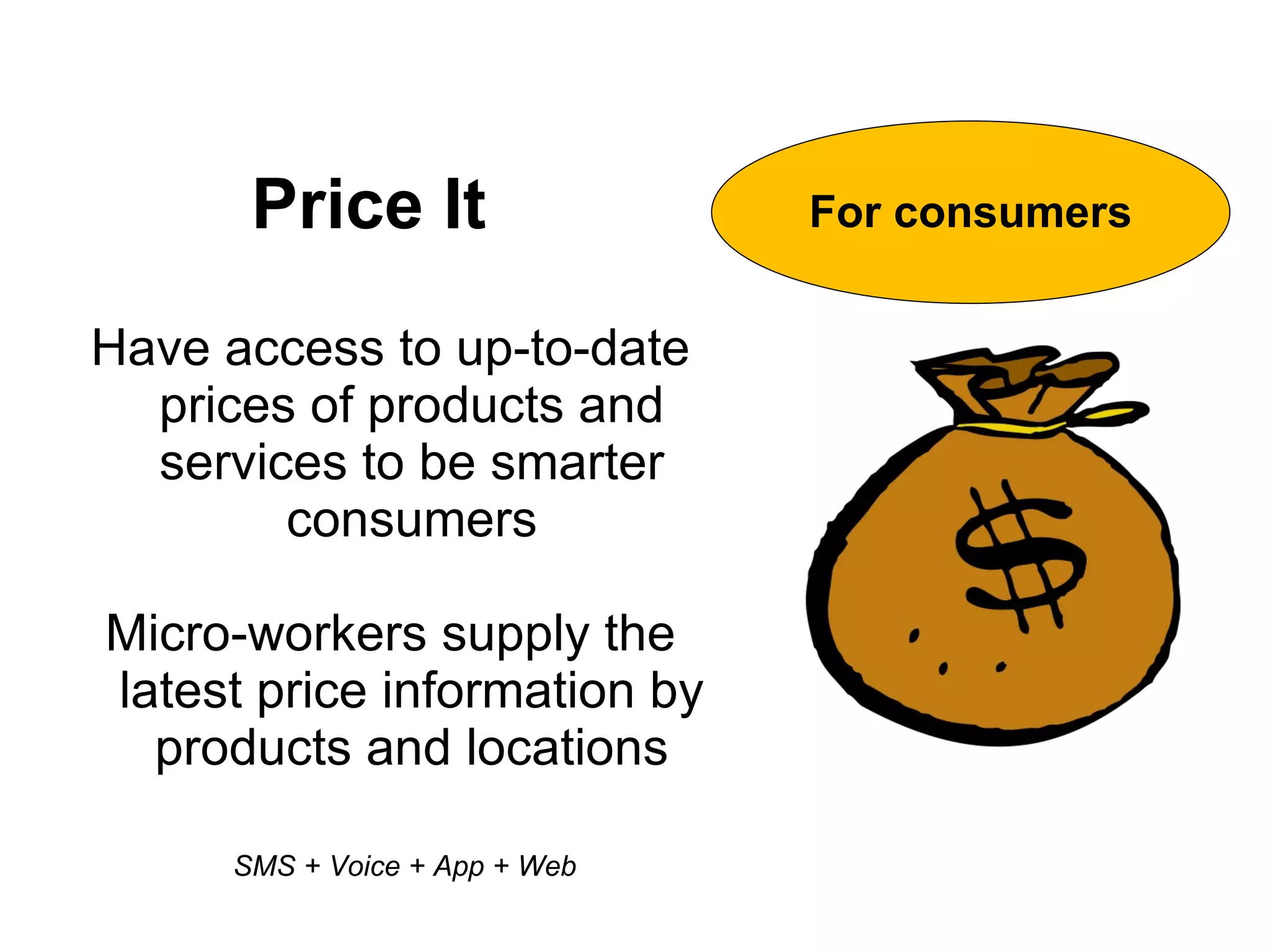 Price It

For consumers

Have access to up-to-date prices of products and services to be smarter consumers

Micro-workers supply the latest price information by products and locations

$

SMS + Voice + App + Web